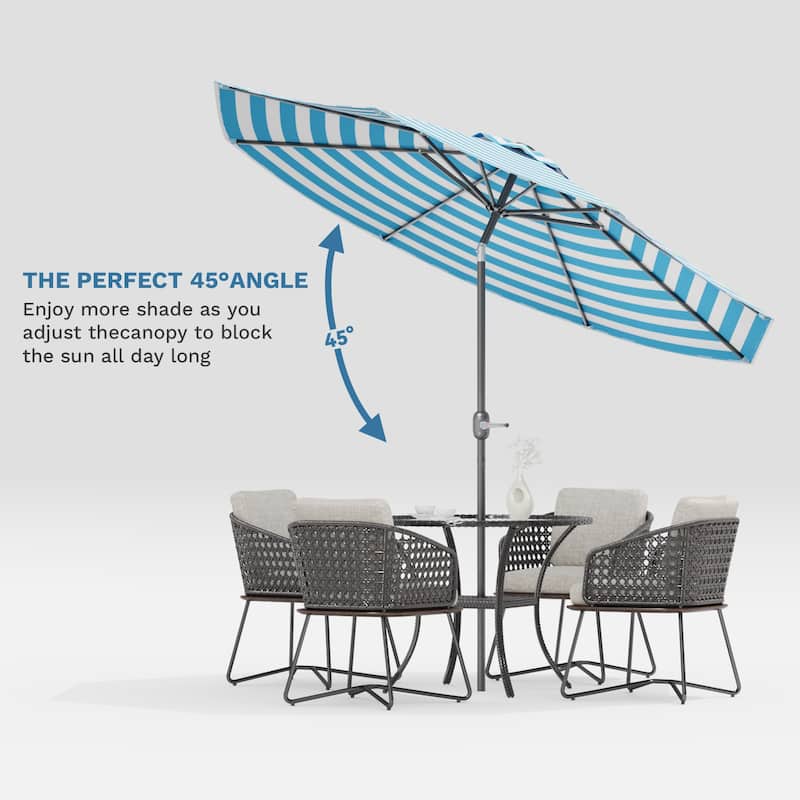 THE PERFECT 45°ANGLE
Enjoy more shade as you adjust thecanopy to block the sun all day long

45°